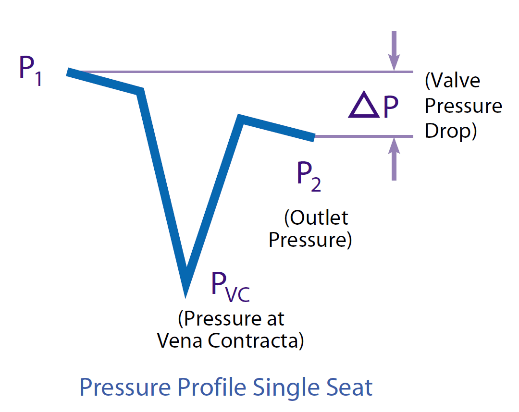 $P_1$

$\Delta P$

(Valve Pressure Drop)

$P_2$

(Outlet Pressure)

$P_{VC}$

(Pressure at Vena Contracta)

Pressure Profile Single Seat